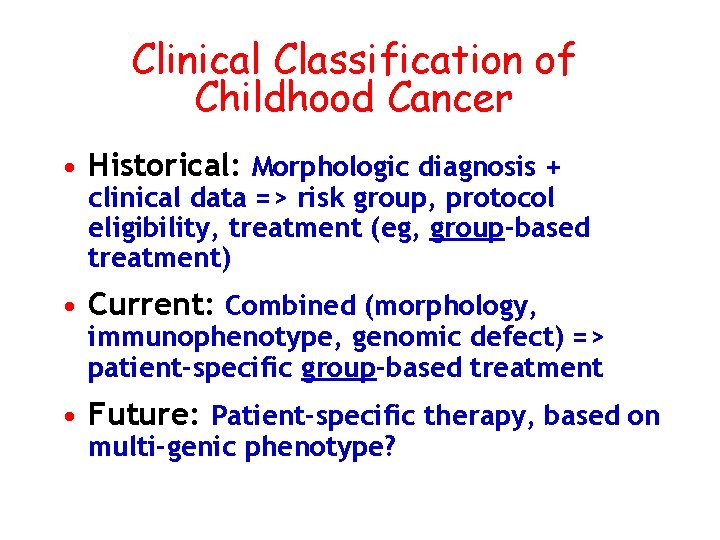 Clinical Classification of Childhood Cancer

• Historical: Morphologic diagnosis + clinical data => risk group, protocol eligibility, treatment (eg, group-based treatment)

• Current: Combined (morphology, immunophenotype, genomic defect) => patient-specific group-based treatment

• Future: Patient-specific therapy, based on multi-genic phenotype?